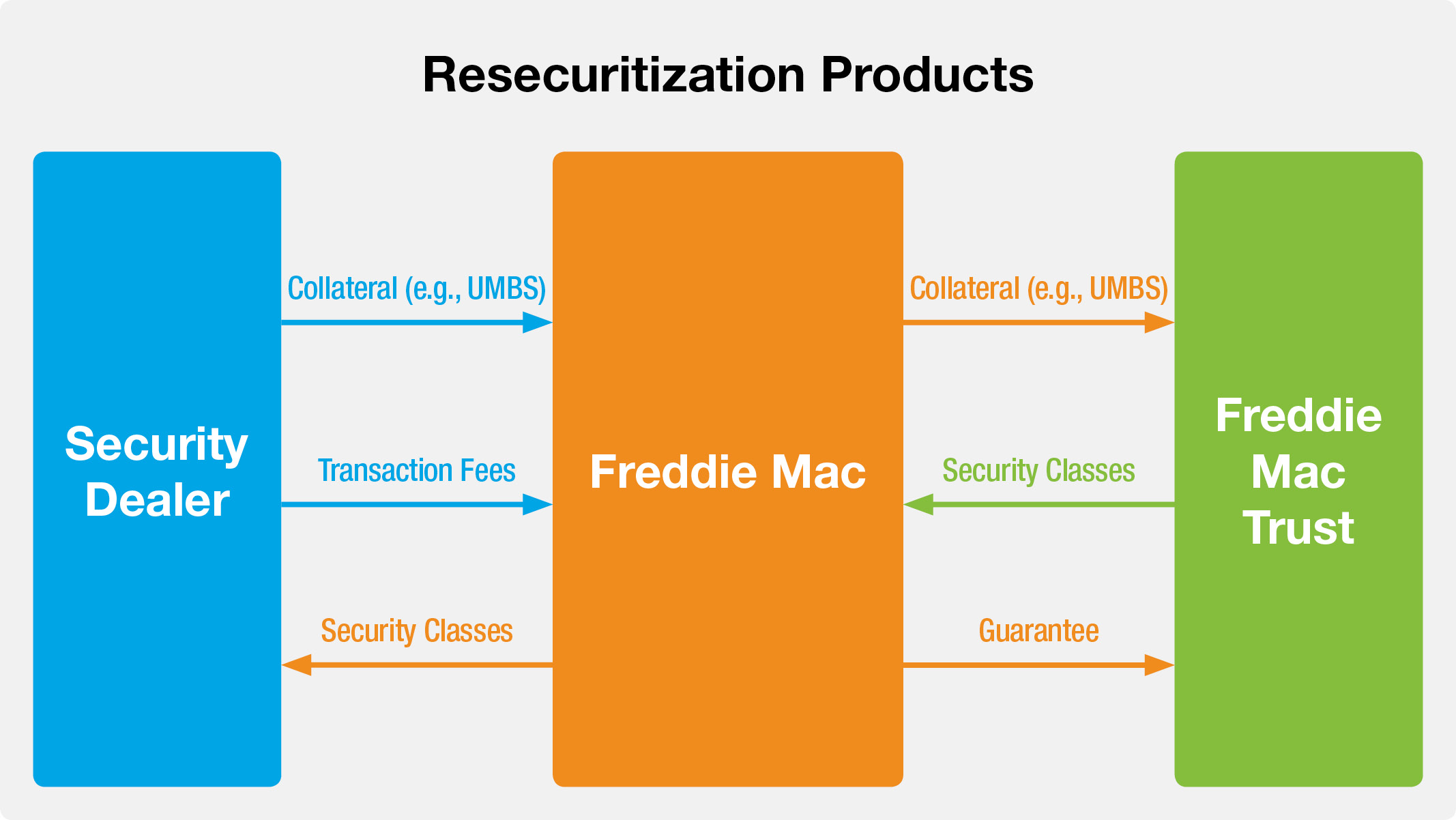 Resecuritization Products

Security Dealer

Collateral (e.g., UMBS)

Transaction Fees

Security Classes

Freddie Mac

Collateral (e.g., UMBS)

Security Classes

Guarantee

Freddie Mac Trust